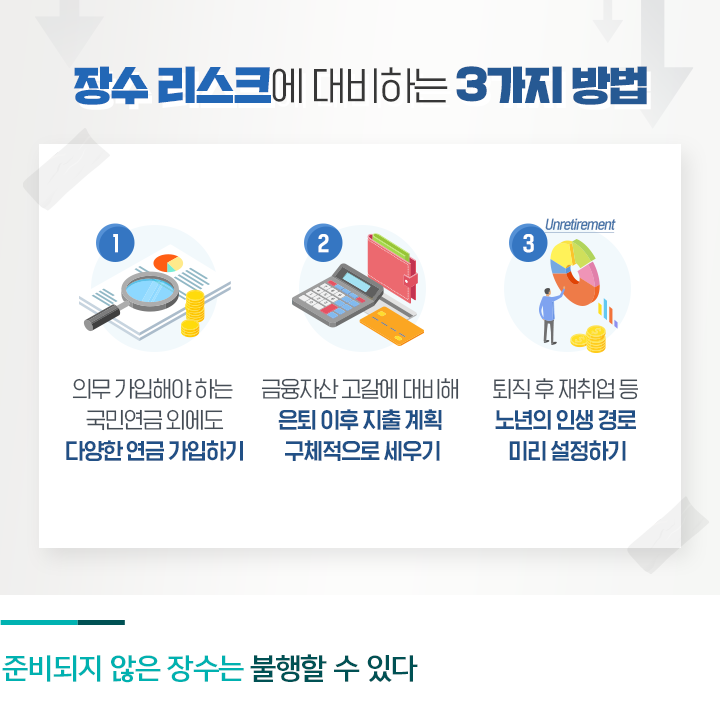 장수 리스크에 대비하는 3가지 방법

1
의무 가입해야 하는 국민연금 외에도
다양한 연금 가입하기

2
금융자산 고갈에 대비해
은퇴 이후 지출 계획 구체적으로 세우기

3
Unretirement
퇴직 후 재취업 등
노년의 인생 경로 미리 설정하기

준비되지 않은 장수는 불행할 수 있다